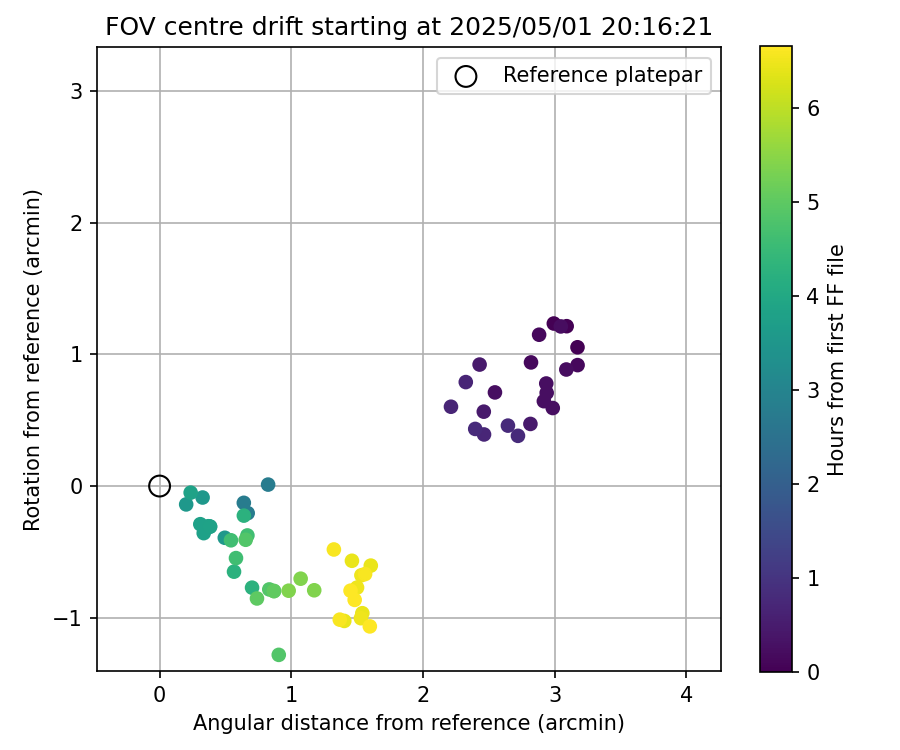 FOV centre drift starting at 2025/05/01 20:16:21

Reference platepar

Rotation from reference (arcmin)

3
2
1
0
−1

0
1
2
3
4

Angular distance from reference (arcmin)

Hours from first FF file

6
5
4
3
2
1
0